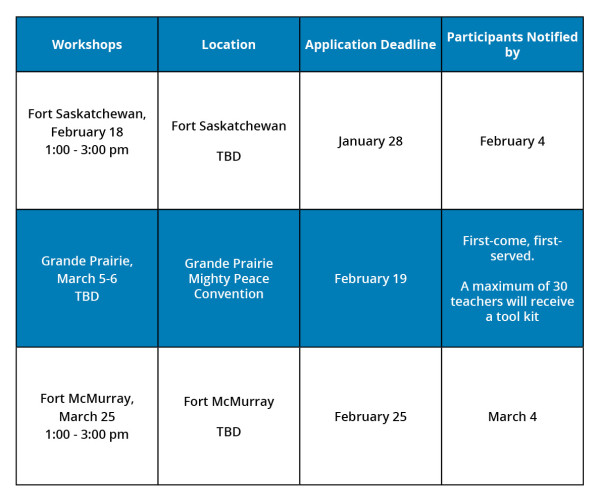 | Workshops | Location | Application Deadline | Participants Notified by |
|---|---|---|---|
| Fort Saskatchewan, February 18 1:00 - 3:00 pm | Fort Saskatchewan TBD | January 28 | February 4 |
| Grande Prairie, March 5-6 TBD | Grande Prairie Mighty Peace Convention | February 19 | First-come, first-served. A maximum of 30 teachers will receive a tool kit |
| Fort McMurray, March 25 1:00 - 3:00 pm | Fort McMurray TBD | February 25 | March 4 |